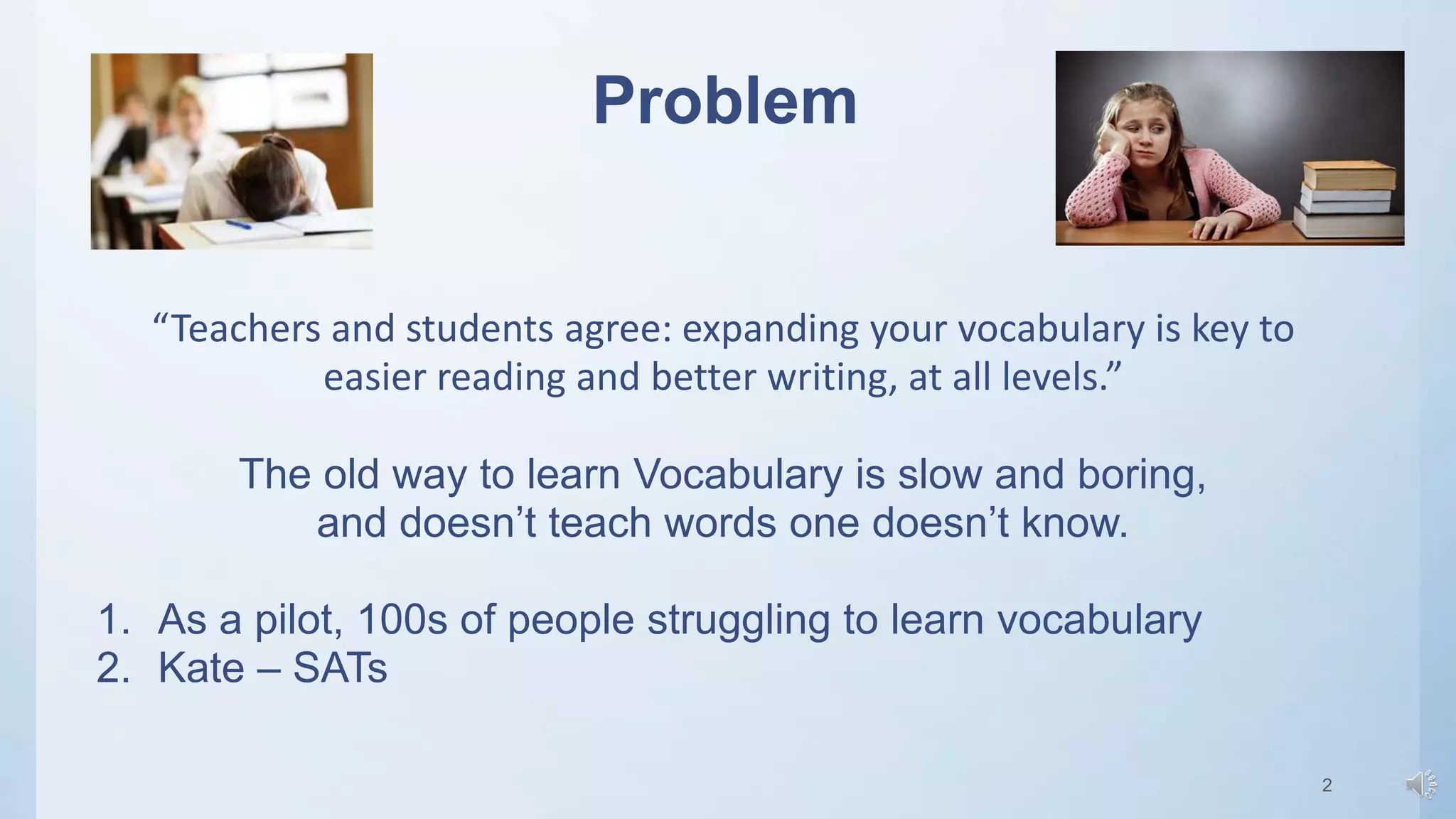 Problem

“Teachers and students agree: expanding your vocabulary is key to easier reading and better writing, at all levels.”

The old way to learn Vocabulary is slow and boring, and doesn’t teach words one doesn’t know.

1. As a pilot, 100s of people struggling to learn vocabulary
2. Kate – SATs

2